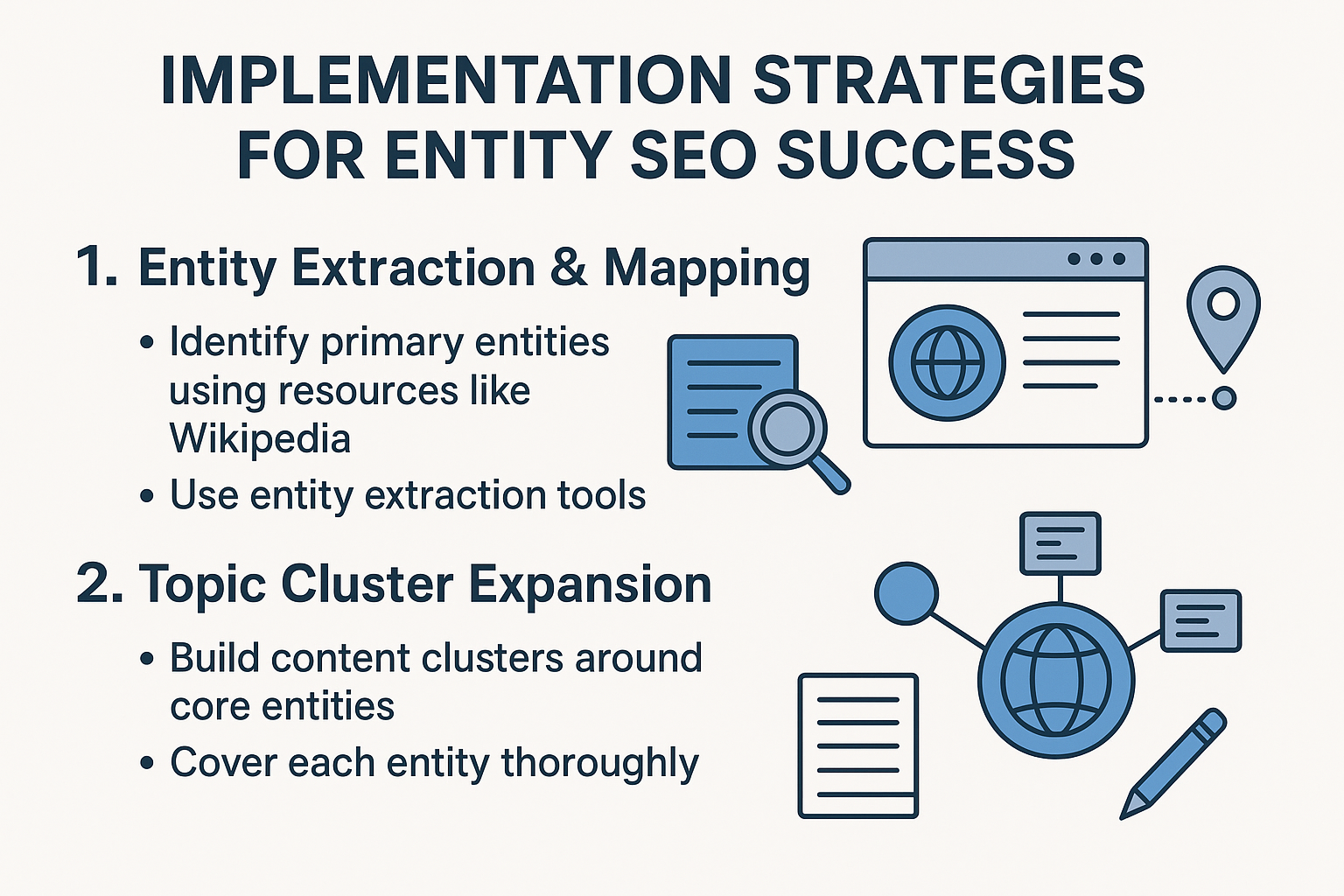 IMPLEMENTATION STRATEGIES FOR ENTITY SEO SUCCESS

1. Entity Extraction & Mapping

• Identify primary entities using resources like Wikipedia
• Use entity extraction tools

2. Topic Cluster Expansion

• Build content clusters around core entities
• Cover each entity thoroughly